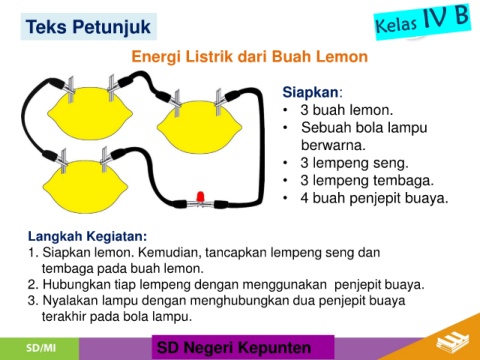 Teks Petunjuk

Kelas IV B

Energi Listrik dari Buah Lemon

Siapkan:
• 3 buah lemon.
• Sebuah bola lampu berwarna.
• 3 lempeng seng.
• 3 lempeng tembaga.
• 4 buah penjepit buaya.

Langkah Kegiatan:
1. Siapkan lemon. Kemudian, tancapkan lempeng seng dan tembaga pada buah lemon.
2. Hubungkan tiap lempeng dengan menggunakan penjepit buaya.
3. Nyalakan lampu dengan menghubungkan dua penjepit buaya terakhir pada bola lampu.

SD/MI

SD Negeri Kepunten